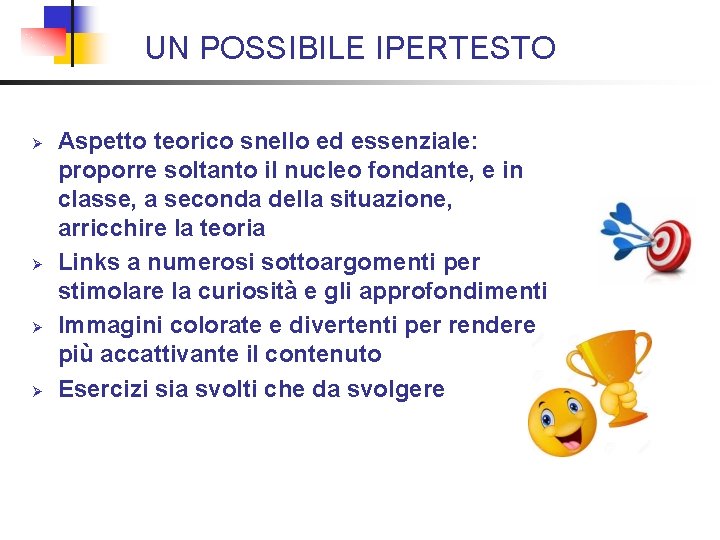 UN POSSIBILE IPERTESTO

➢ Aspetto teorico snello ed essenziale: proporre soltanto il nucleo fondante, e in classe, a seconda della situazione, arricchire la teoria
➢ Links a numerosi sottoargomenti per stimolare la curiosità e gli approfondimenti
➢ Immagini colorate e divertenti per rendere più accattivante il contenuto
➢ Esercizi sia svolti che da svolgere